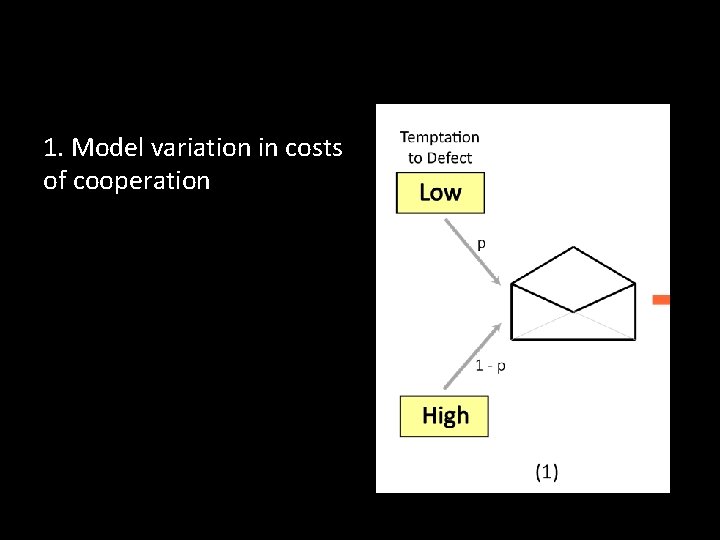 1. Model variation in costs of cooperation

Temptation to Defect

Low

p

1 - p

High

(1)